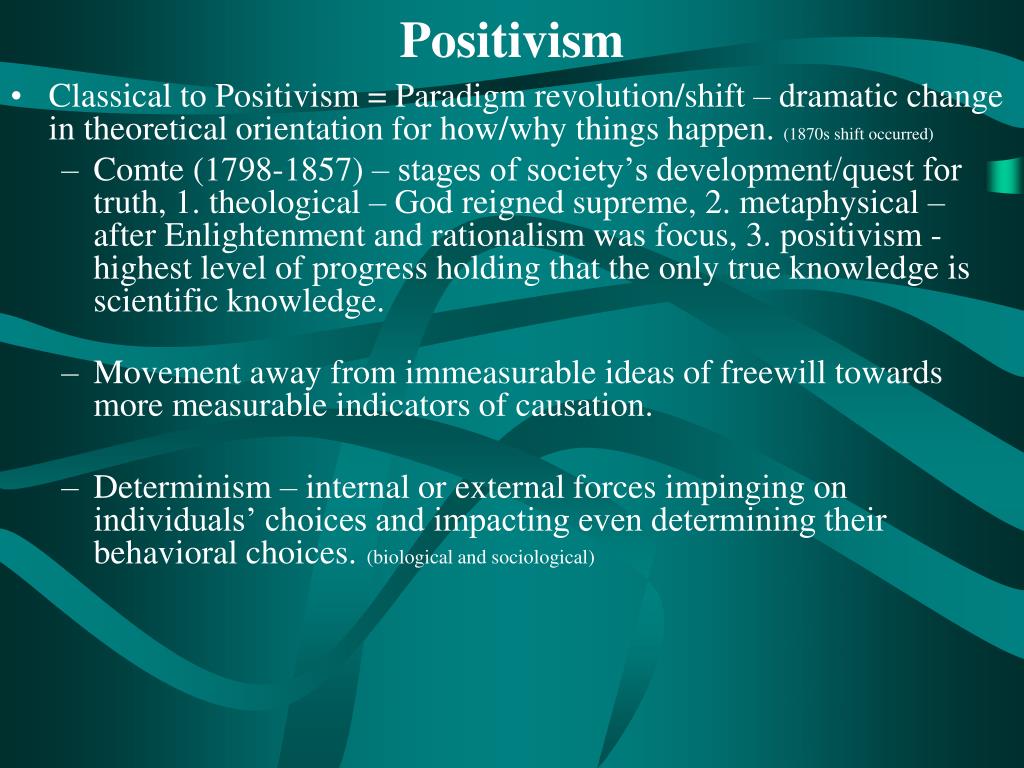 Positivism

• Classical to Positivism = Paradigm revolution/shift – dramatic change in theoretical orientation for how/why things happen. (1870s shift occurred)

– Comte (1798-1857) – stages of society's development/quest for truth, 1. theological – God reigned supreme, 2. metaphysical – after Enlightenment and rationalism was focus, 3. positivism - highest level of progress holding that the only true knowledge is scientific knowledge.

– Movement away from immeasurable ideas of freewill towards more measurable indicators of causation.

– Determinism – internal or external forces impinging on individuals' choices and impacting even determining their behavioral choices. (biological and sociological)